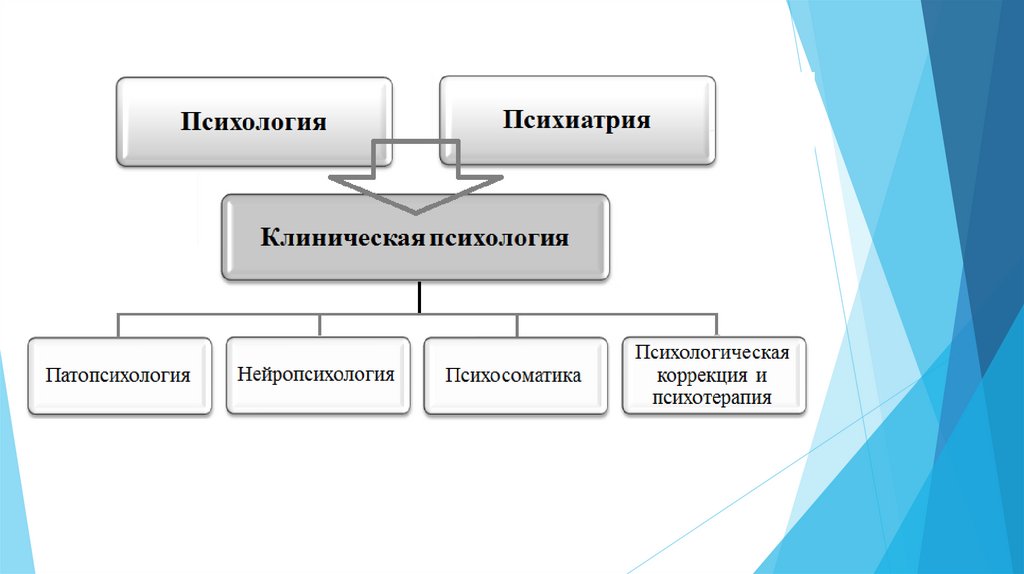 Психология

Психиатрия

Клиническая психология

Патопсихология

Нейропсихология

Психосоматика

Психологическая коррекция и психотерапия